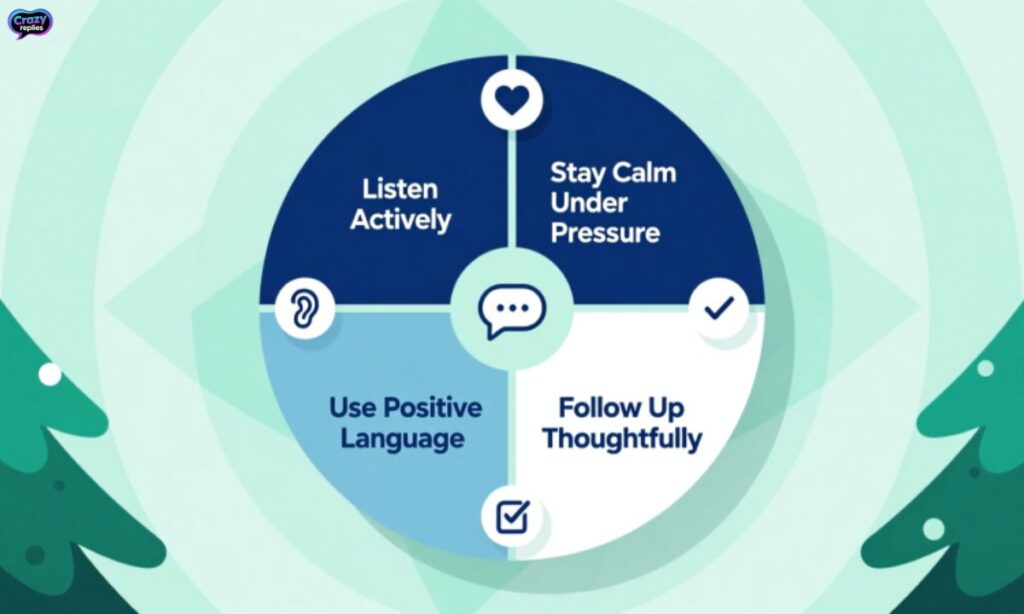 Crazy replies

Listen Actively

Stay Calm Under Pressure

Use Positive Language

Follow Up Thoughtfully